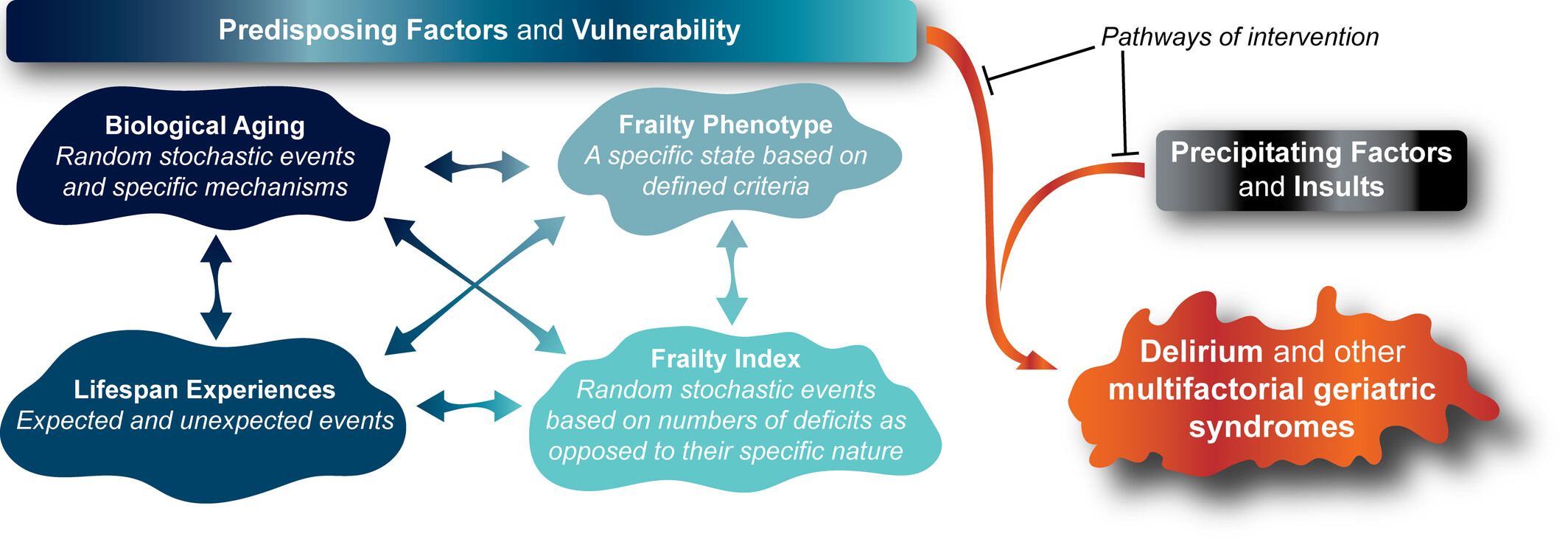 Predisposing Factors and Vulnerability

Pathways of intervention

Biological Aging
Random stochastic events and specific mechanisms

Frailty Phenotype
A specific state based on defined criteria

Precipitating Factors and Insults

Lifespan Experiences
Expected and unexpected events

Frailty Index
Random stochastic events based on numbers of deficits as opposed to their specific nature

Delirium and other multifactorial geriatric syndromes